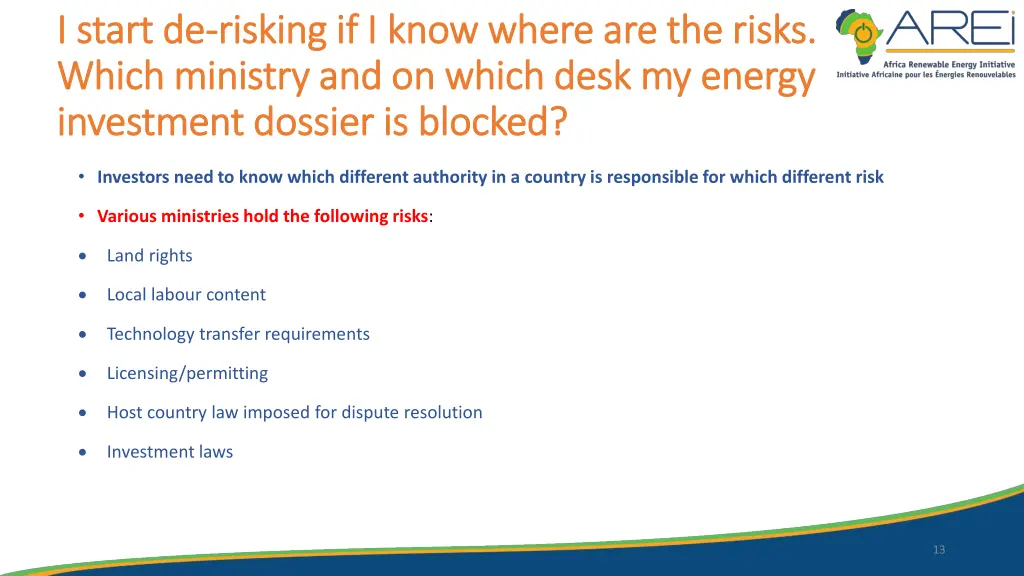 I start de-risking if I know where are the risks. Which ministry and on which desk my energy investment dossier is blocked?

AREi
Africa Renewable Energy Initiative
Initiative Africaine pour les Énergies Renouvelables

• Investors need to know which different authority in a country is responsible for which different risk

• Various ministries hold the following risks:

• Land rights

• Local labour content

• Technology transfer requirements

• Licensing/permitting

• Host country law imposed for dispute resolution

• Investment laws

13